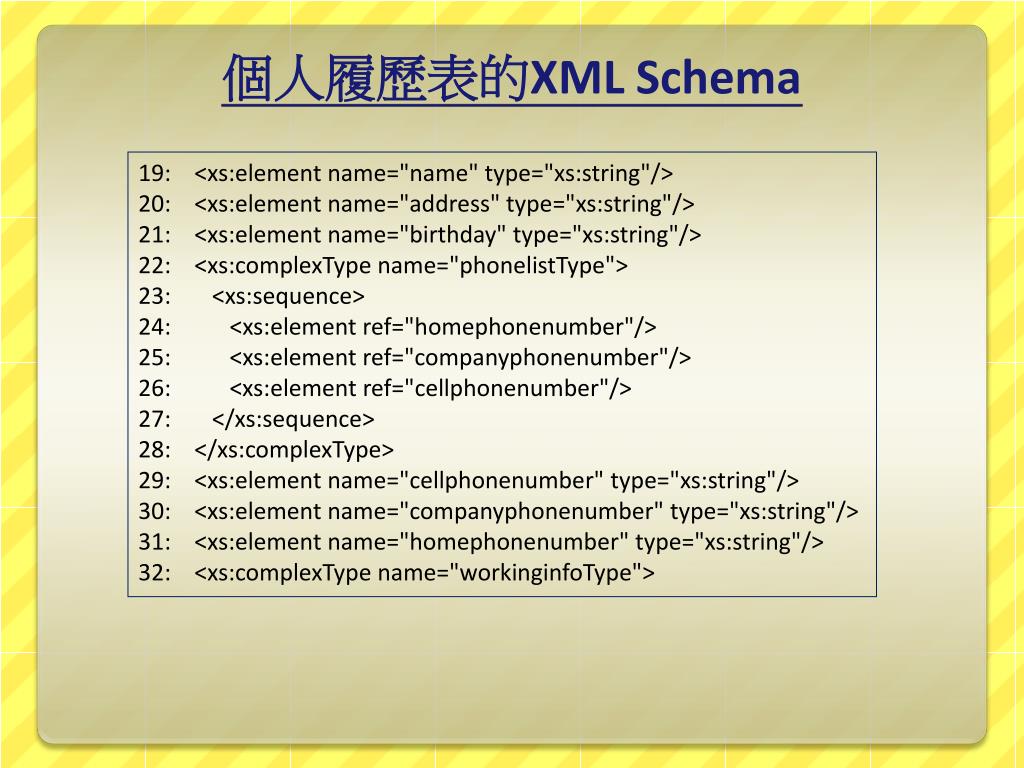 個人履歷表的XML Schema

19: <xs:element name="name" type="xs:string"/>
20: <xs:element name="address" type="xs:string"/>
21: <xs:element name="birthday" type="xs:string"/>
22: <xs:complexType name="phonelistType">
23: <xs:sequence>
24: <xs:element ref="homephonenumber"/>
25: <xs:element ref="companyphonenumber"/>
26: <xs:element ref="cellphonenumber"/>
27: </xs:sequence>
28: </xs:complexType>
29: <xs:element name="cellphonenumber" type="xs:string"/>
30: <xs:element name="companyphonenumber" type="xs:string"/>
31: <xs:element name="homephonenumber" type="xs:string"/>
32: <xs:complexType name="workinginfoType">